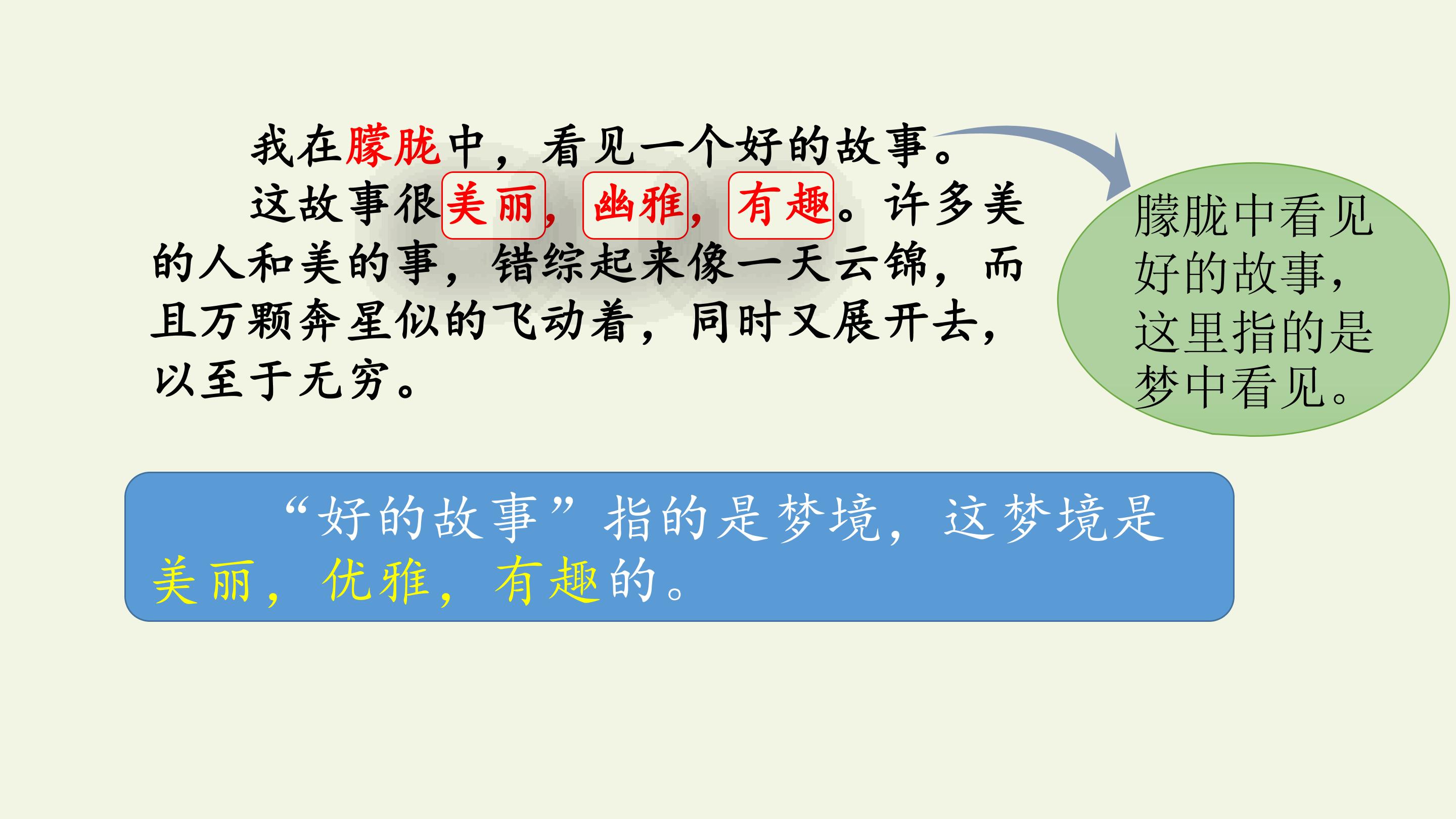 我在朦胧中，看见一个好的故事。

这故事很美丽，幽雅，有趣。许多美的人和美的事，错综起来像一天云锦，而且万颗奔星似的飞动着，同时又展开去，以至于无穷。

朦胧中看见好的故事，这里指的是梦中看见。

“好的故事”指的是梦境，这梦境是美丽，优雅，有趣的。